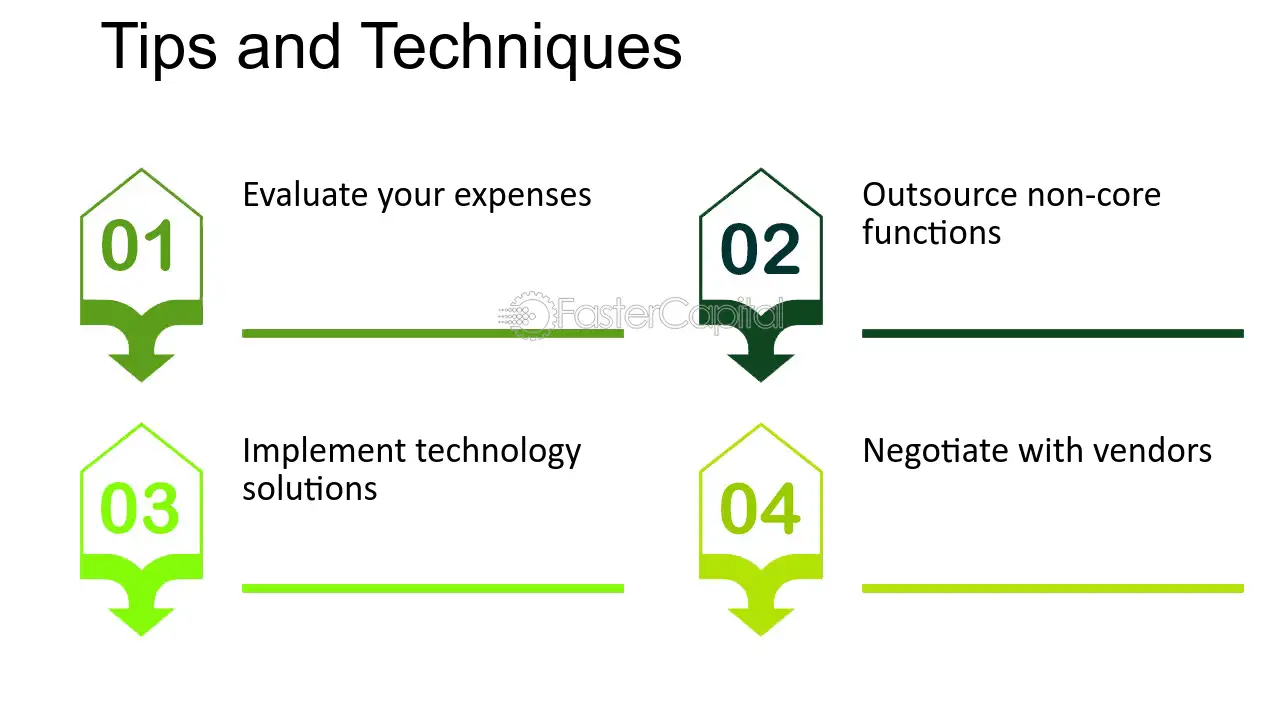 Tips and Techniques

01

Evaluate your expenses

02

Outsource non-core functions

03

Implement technology solutions

04

Negotiate with vendors

FasterCapital